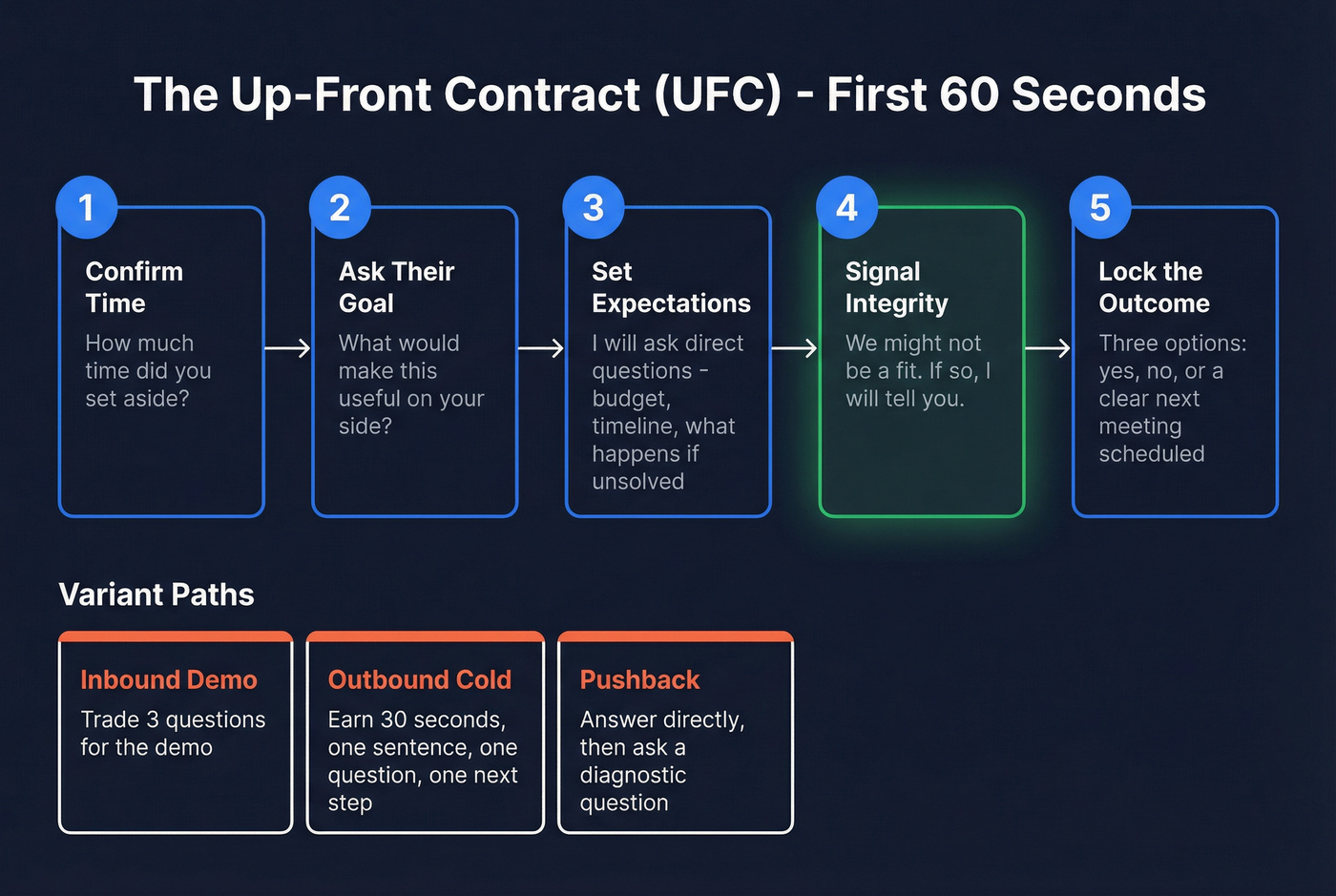 The Up-Front Contract (UFC) - First 60 Seconds

1
Confirm Time
How much time did you set aside?

2
Ask Their Goal
What would make this useful on your side?

3
Set Expectations
I will ask direct questions - budget, timeline, what happens if unsolved

4
Signal Integrity
We might not be a fit. If so, I will tell you.

5
Lock the Outcome
Three options: yes, no, or a clear next meeting scheduled

Variant Paths

Inbound Demo
Trade 3 questions for the demo

Outbound Cold
Earn 30 seconds, one sentence, one question, one next step

Pushback
Answer directly, then ask a diagnostic question